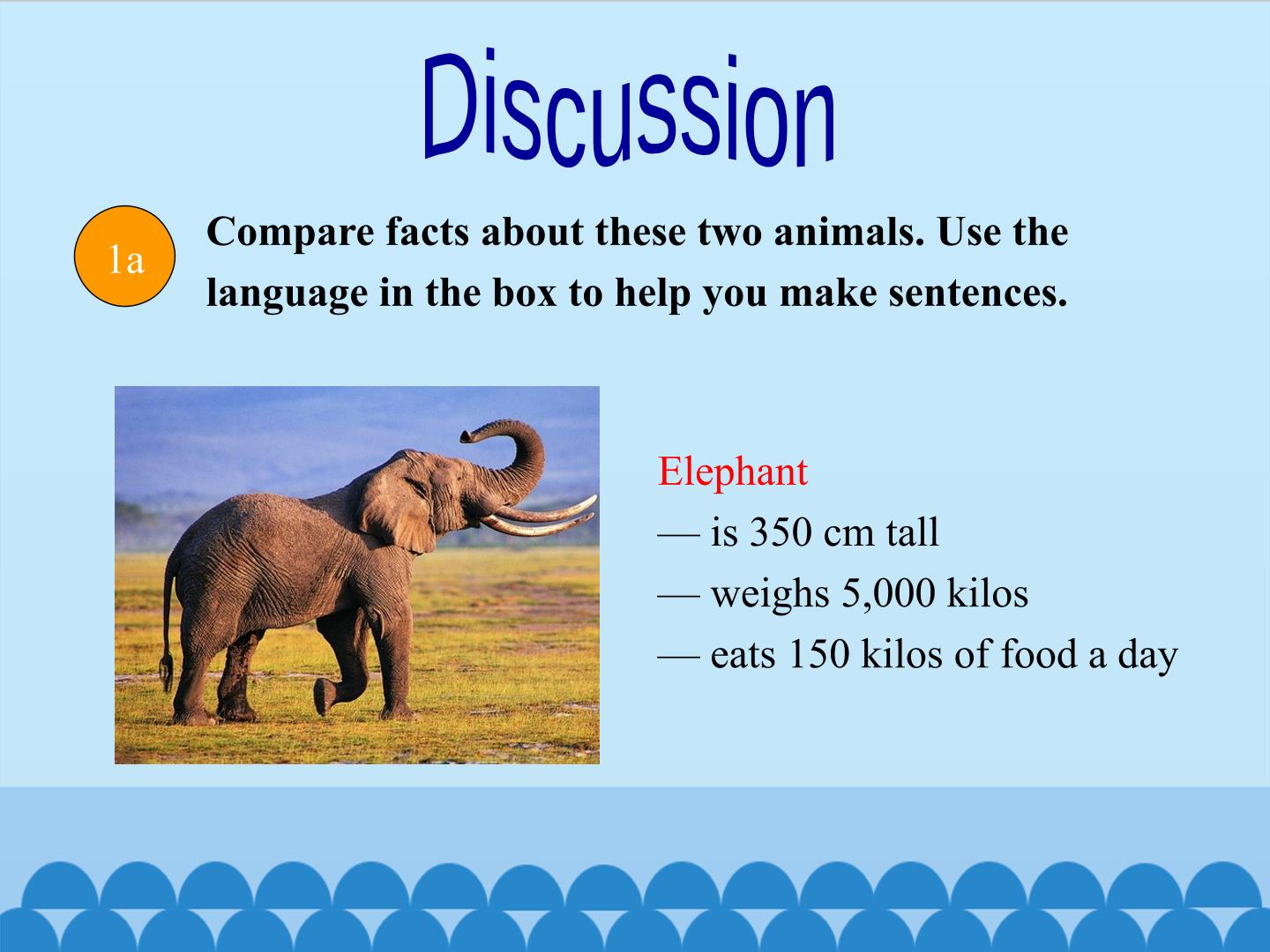 Discussion

1a

Compare facts about these two animals. Use the language in the box to help you make sentences.

Elephant
— is 350 cm tall
— weighs 5,000 kilos
— eats 150 kilos of food a day